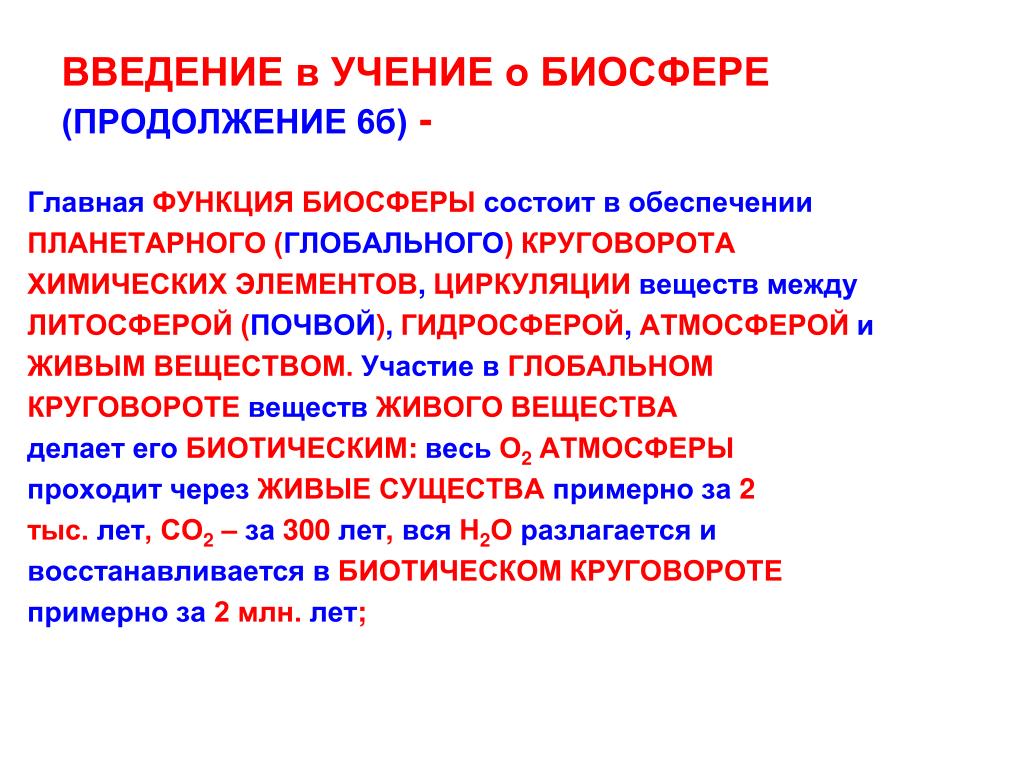 ВВЕДЕНИЕ в УЧЕНИЕ о БИОСФЕРЕ (ПРОДОЛЖЕНИЕ 6б) -

Главная ФУНКЦИЯ БИОСФЕРЫ состоит в обеспечении ПЛАНЕТАРНОГО (ГЛОБАЛЬНОГО) КРУГОВОРОТА ХИМИЧЕСКИХ ЭЛЕМЕНТОВ, ЦИРКУЛЯЦИИ веществ между ЛИТОСФЕРОЙ (ПОЧВОЙ), ГИДРОСФЕРОЙ, АТМОСФЕРОЙ и ЖИВЫМ ВЕЩЕСТВОМ. Участие в ГЛОБАЛЬНОМ КРУГОВОРОТЕ веществ ЖИВОГО ВЕЩЕСТВА делает его БИОТИЧЕСКИМ: весь $O_2$ АТМОСФЕРЫ проходит через ЖИВЫЕ СУЩЕСТВА примерно за 2 тыс. лет, $CO_2$ – за 300 лет, вся $H_2O$ разлагается и восстанавливается в БИОТИЧЕСКОМ КРУГОВОРОТЕ примерно за 2 млн. лет;